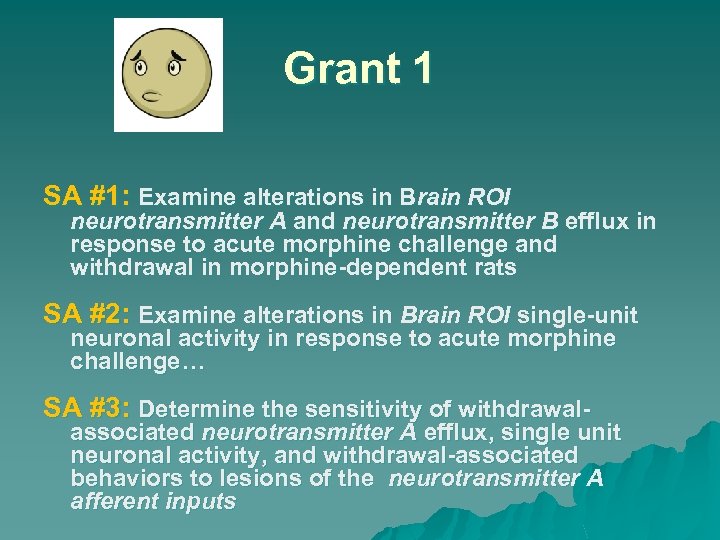 Grant 1

SA #1: Examine alterations in Brain ROI neurotransmitter A and neurotransmitter B efflux in response to acute morphine challenge and withdrawal in morphine-dependent rats

SA #2: Examine alterations in Brain ROI single-unit neuronal activity in response to acute morphine challenge…

SA #3: Determine the sensitivity of withdrawal-associated neurotransmitter A efflux, single unit neuronal activity, and withdrawal-associated behaviors to lesions of the neurotransmitter A afferent inputs